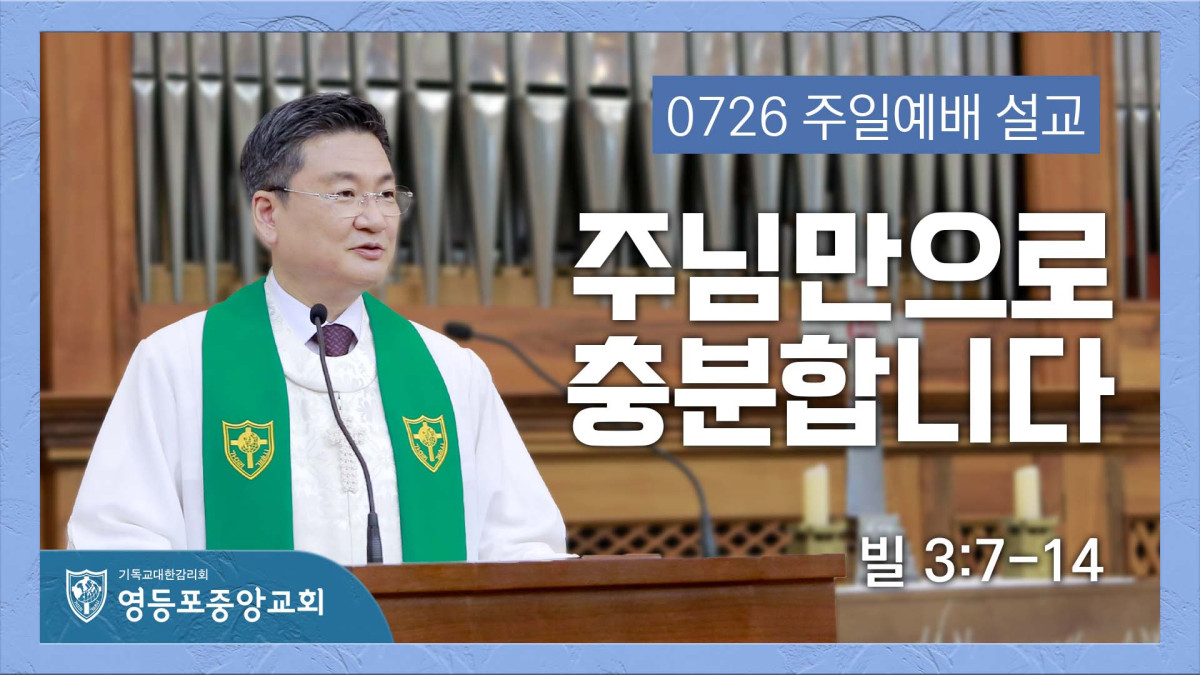 0726 주일예배 설교

주님만으로 충분합니다

빌 3:7-14

기독교대한감리회
영등포중앙교회